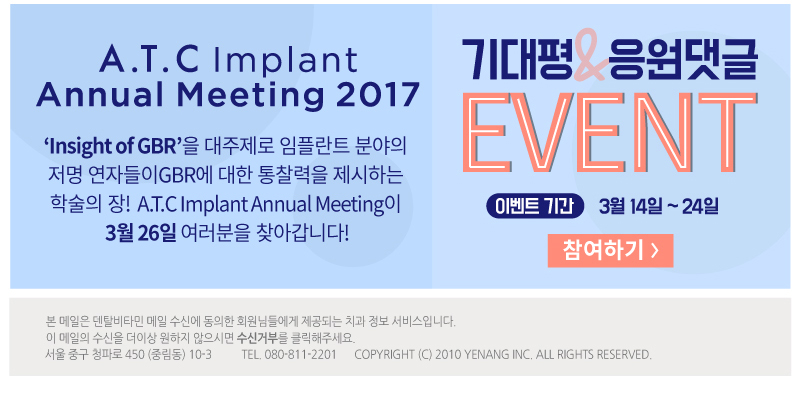 A.T.C Implant
Annual Meeting 2017

'Insight of GBR'을 대주제로 임플란트 분야의 저명 연자들이GBR에 대한 통찰력을 제시하는 학술의 장! A.T.C Implant Annual Meeting이 3월 26일 여러분을 찾아갑니다!

기대평&응원댓글
EVENT

이벤트 기간 3월 14일 ~ 24일

참여하기 >

본 메일은 덴탈비타민 메일 수신에 동의한 회원님들에게 제공되는 치과 정보 서비스입니다.
이 메일의 수신을 더이상 원하지 않으시면 수신거부를 클릭해주세요.
서울 중구 청파로 450 (중림동) 10-3 TEL. 080-811-2201 COPYRIGHT (C) 2010 YENANG INC. ALL RIGHTS RESERVED.